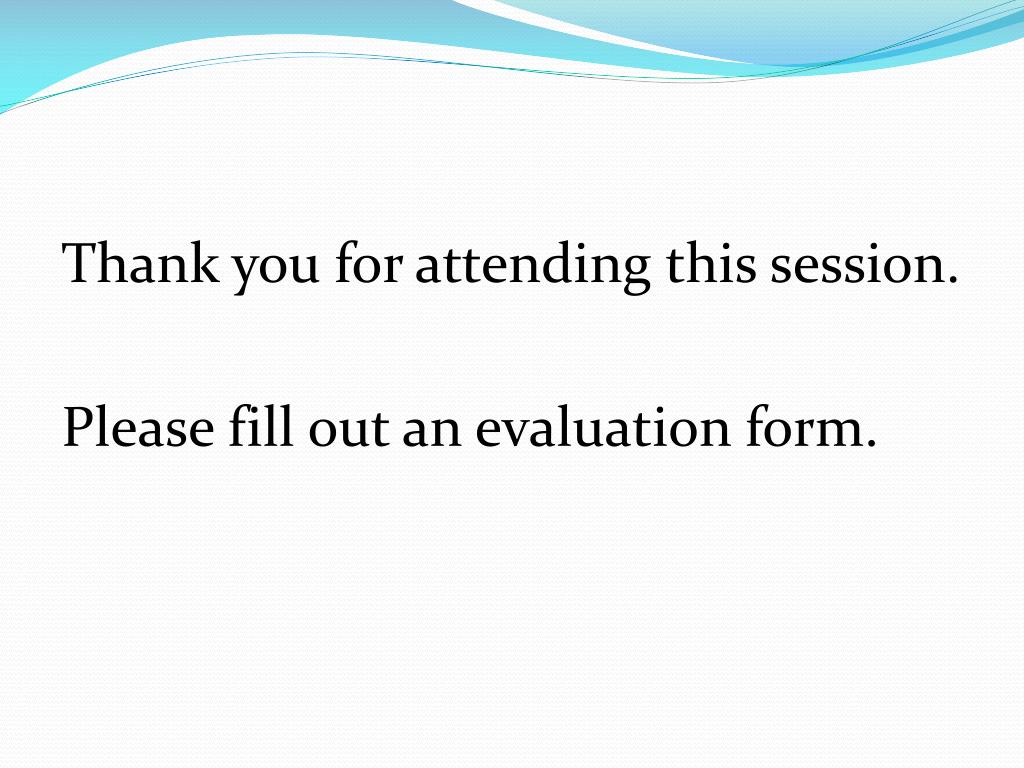 Thank you for attending this session.

Please fill out an evaluation form.